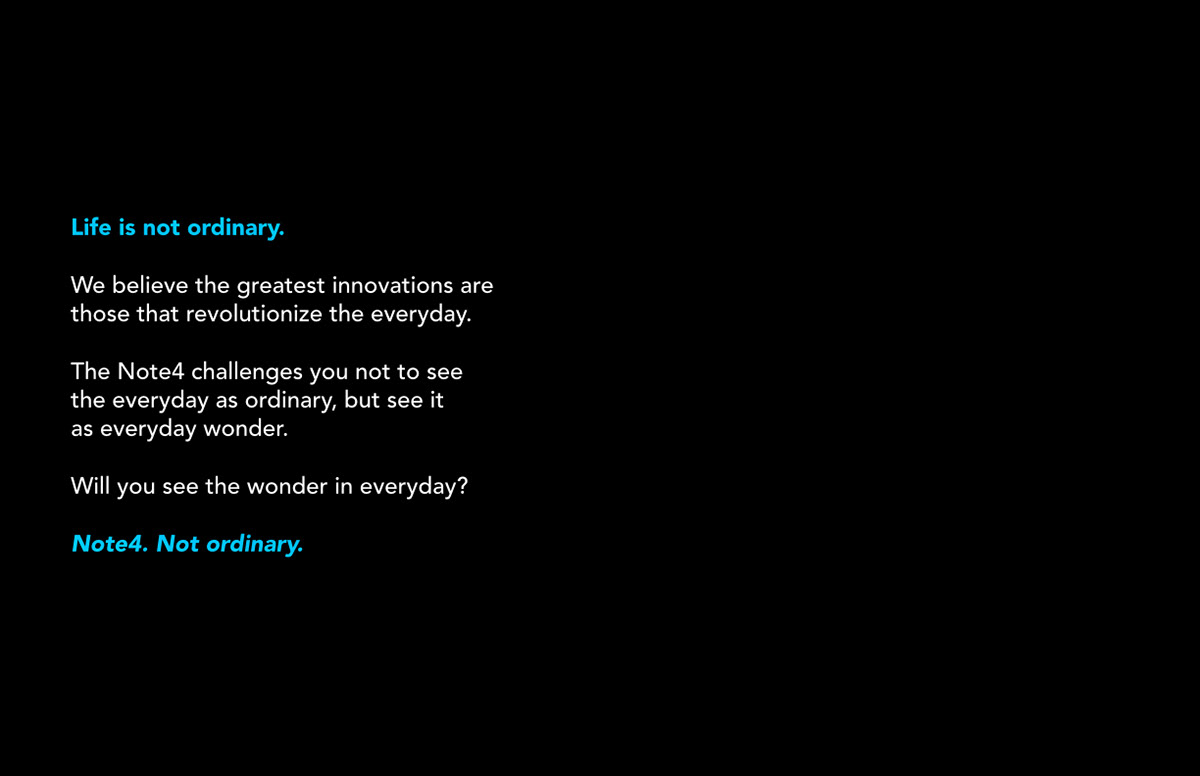 Life is not ordinary.

We believe the greatest innovations are those that revolutionize the everyday.

The Note4 challenges you not to see the everyday as ordinary, but see it as everyday wonder.

Will you see the wonder in everyday?

Note4. Not ordinary.